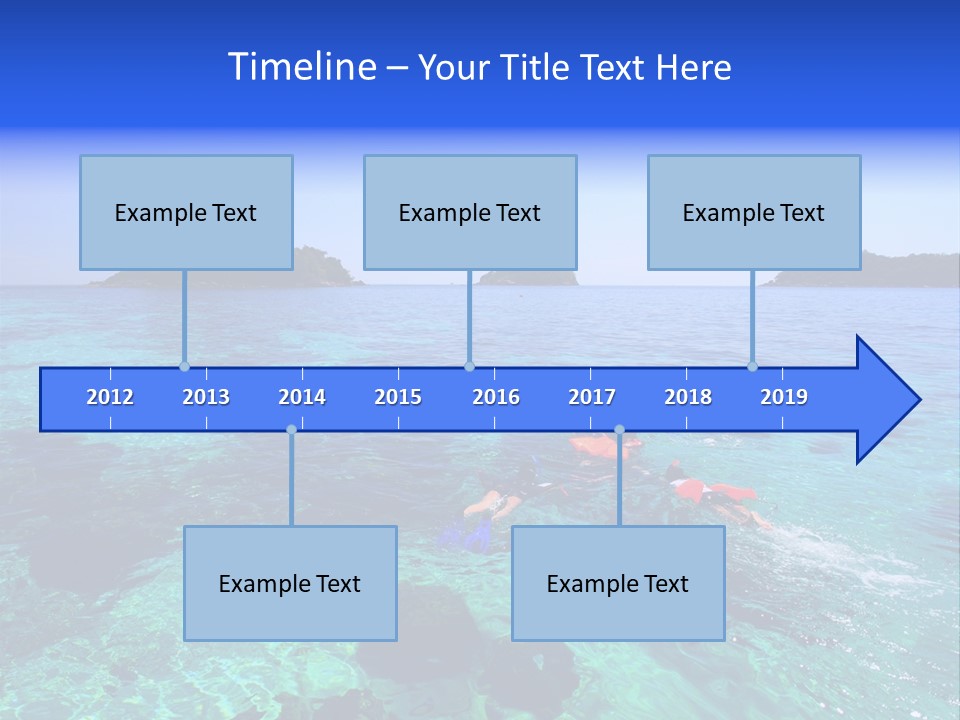 Timeline – Your Title Text Here

Example Text

Example Text

Example Text

2012 2013 2014 2015 2016 2017 2018 2019

Example Text

Example Text